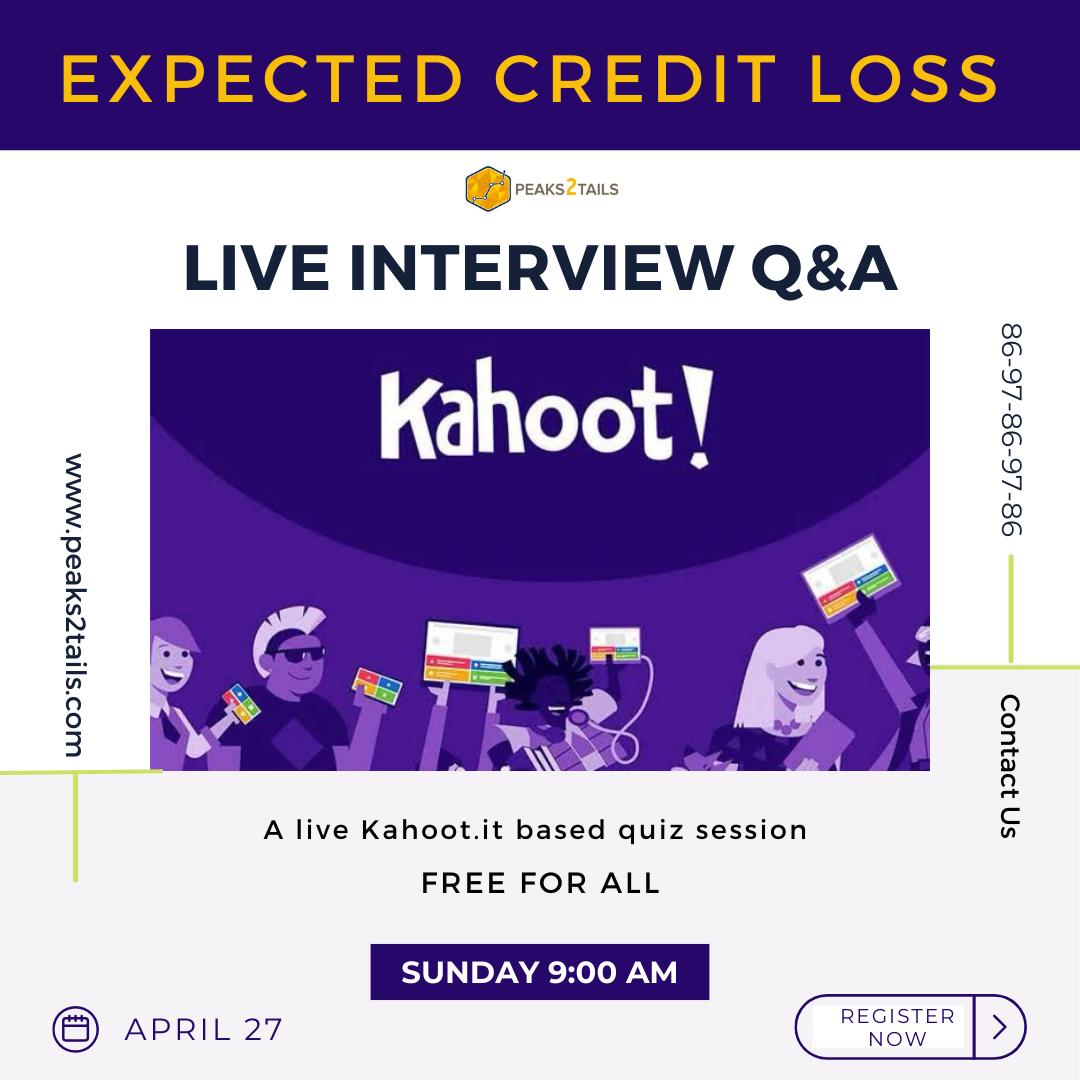 EXPECTED CREDIT LOSS

PEAKS2TAILS

LIVE INTERVIEW Q&A

Kahoot!

www.peaks2tails.com

86-97-86-97-86

Contact Us

A live Kahoot.it based quiz session

FREE FOR ALL

SUNDAY 9:00 AM

APRIL 27

REGISTER NOW